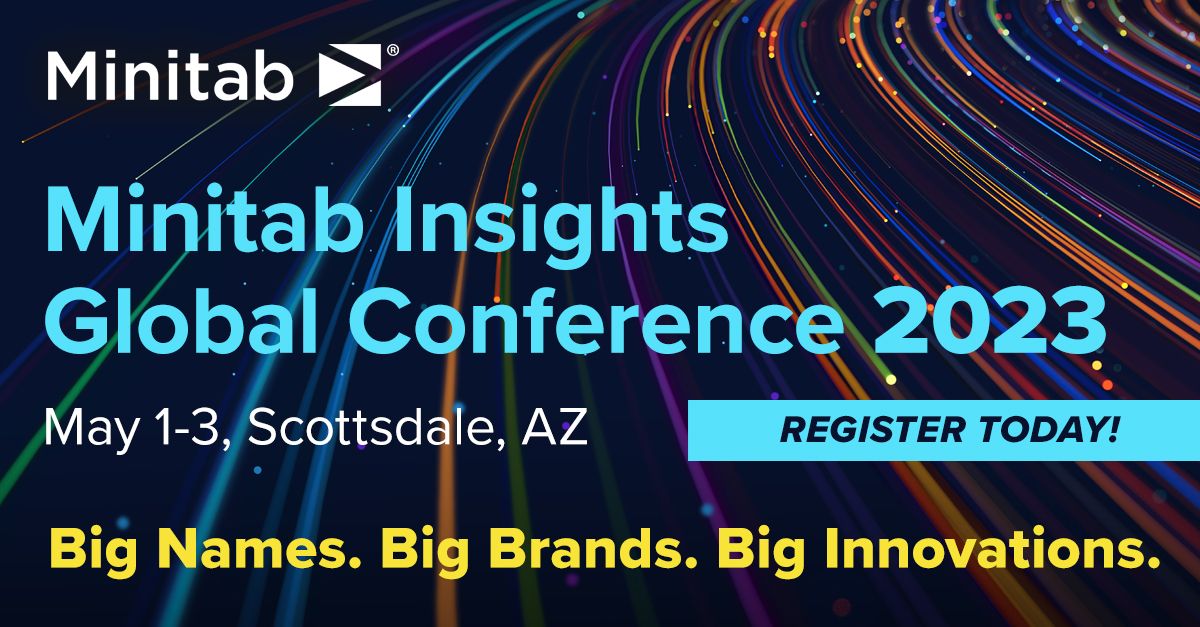 Minitab®

Minitab Insights Global Conference 2023

May 1-3, Scottsdale, AZ

REGISTER TODAY!

Big Names. Big Brands. Big Innovations.